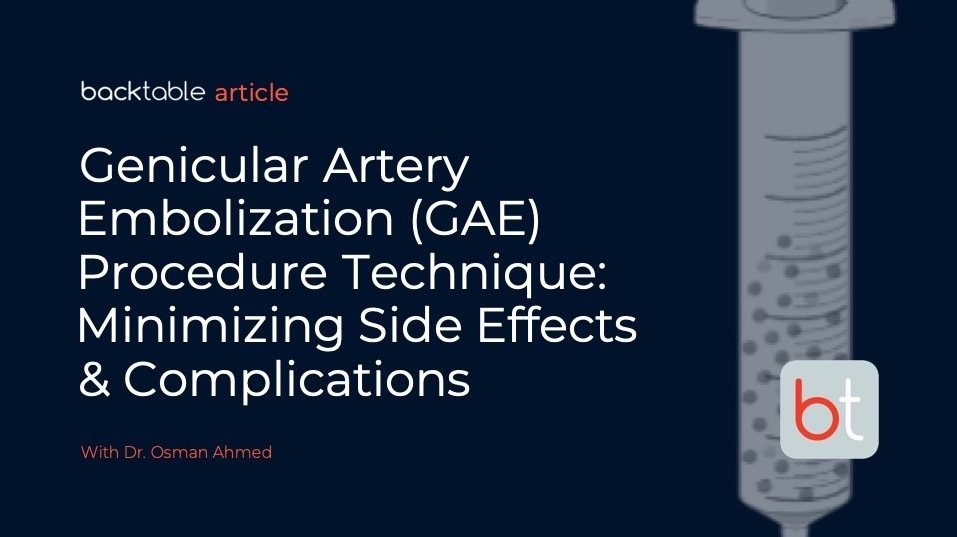 backtable article

Genicular Artery Embolization (GAE) Procedure Technique: Minimizing Side Effects & Complications

With Dr. Osman Ahmed

bt